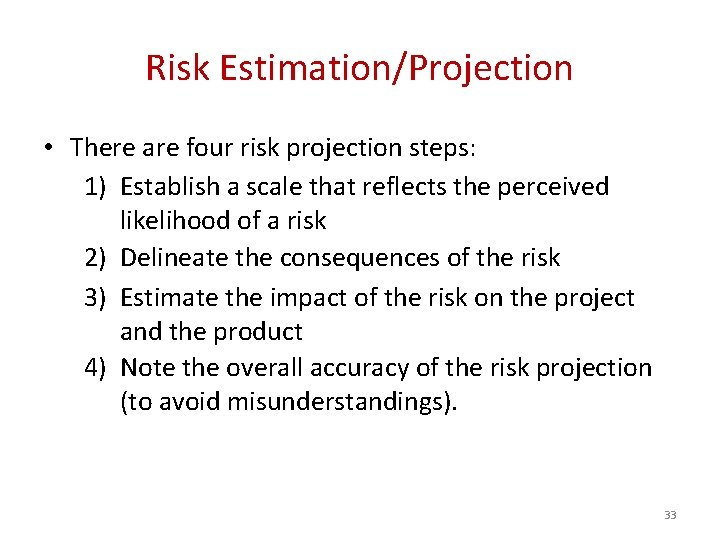 Risk Estimation/Projection

• There are four risk projection steps:
1) Establish a scale that reflects the perceived likelihood of a risk
2) Delineate the consequences of the risk
3) Estimate the impact of the risk on the project and the product
4) Note the overall accuracy of the risk projection (to avoid misunderstandings).

33